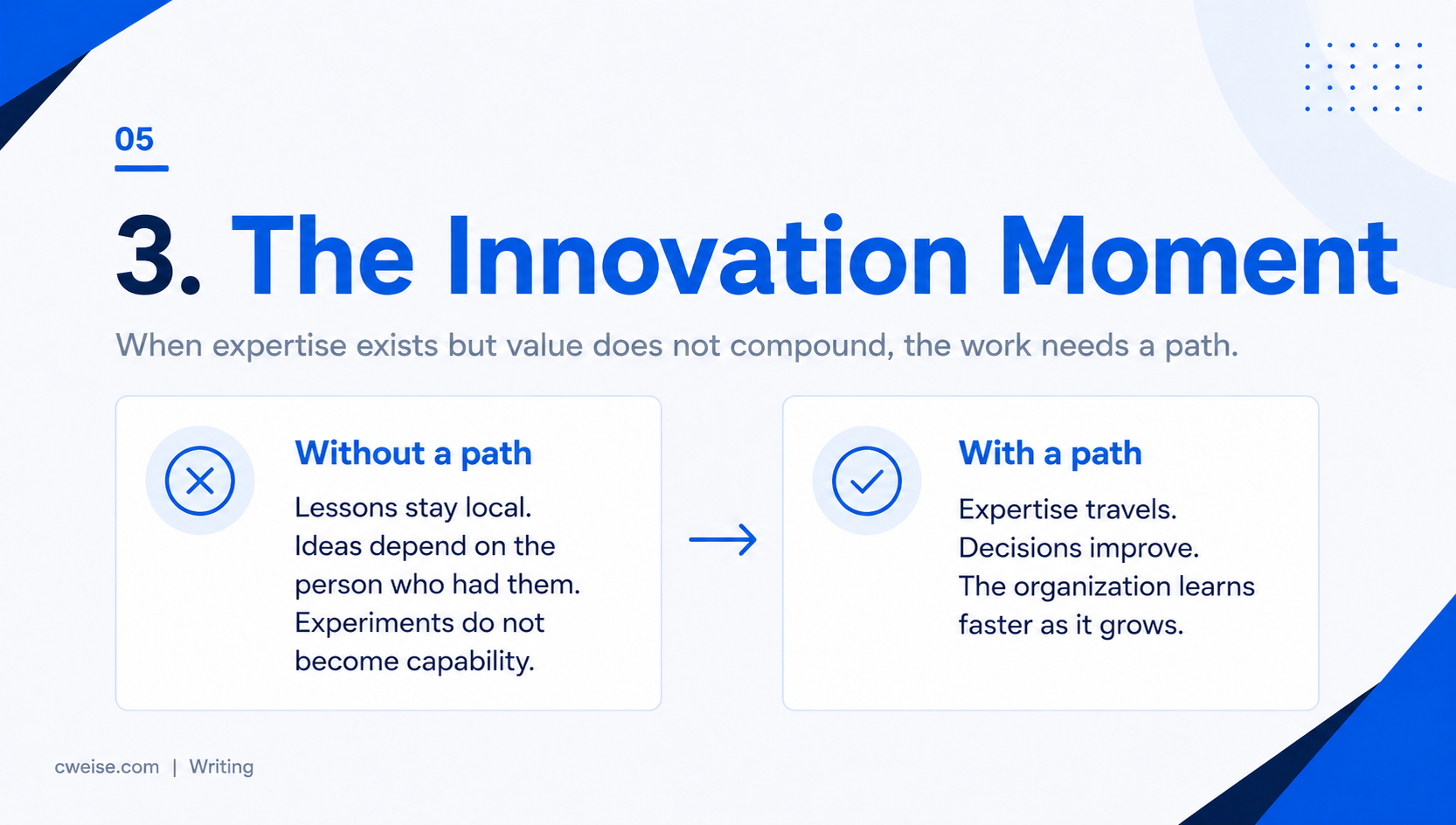 05

3. The Innovation Moment

When expertise exists but value does not compound, the work needs a path.

Without a path

Lessons stay local. Ideas depend on the person who had them. Experiments do not become capability.

With a path

Expertise travels. Decisions improve. The organization learns faster as it grows.

cweise.com | Writing